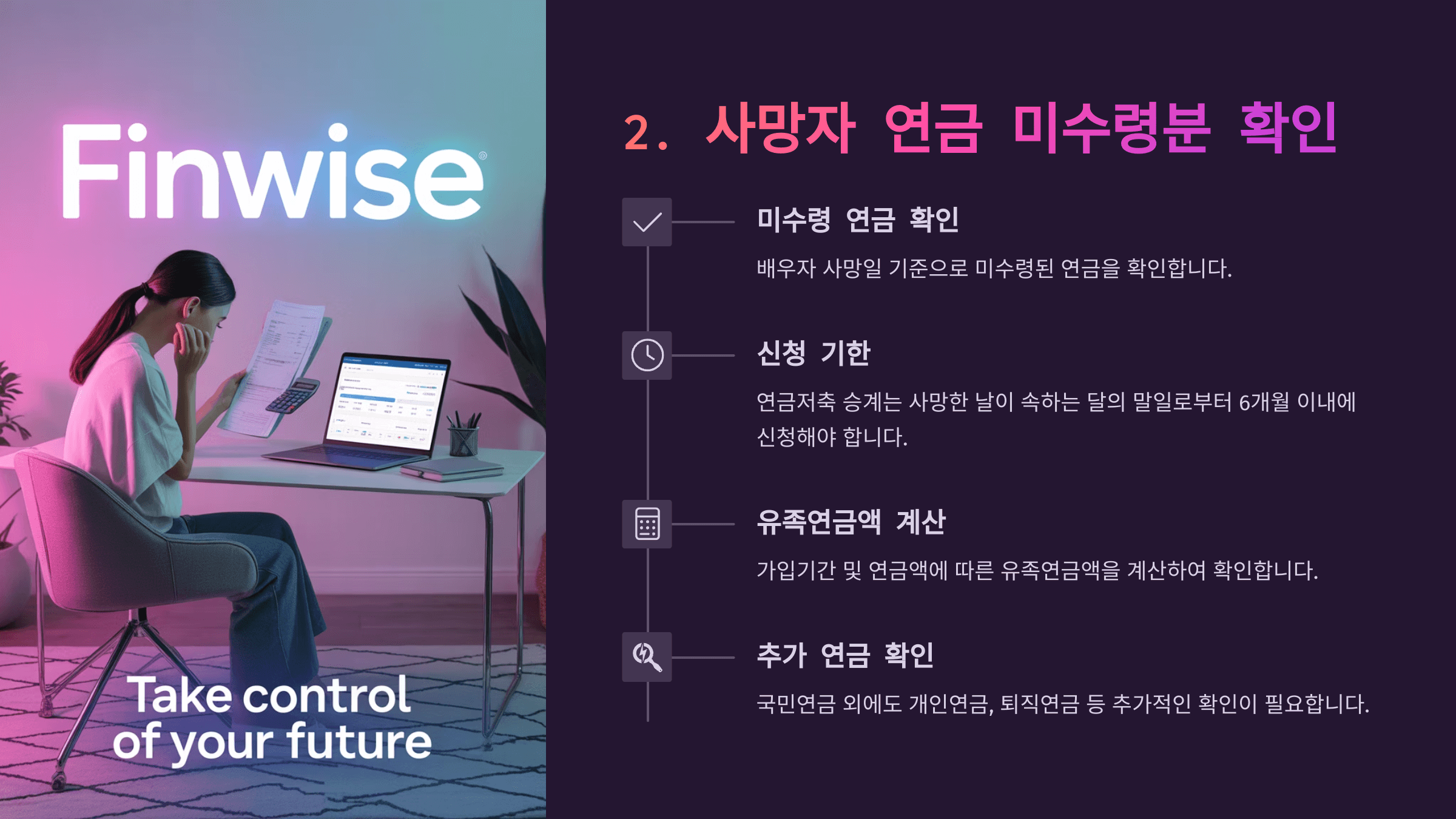 Finwise®

Take control of your future

2. 사망자 연금 미수령분 확인

미수령 연금 확인

배우자 사망일 기준으로 미수령된 연금을 확인합니다.

신청 기한

연금저축 승계는 사망한 날이 속하는 달의 말일로부터 6개월 이내에 신청해야 합니다.

유족연금액 계산

가입기간 및 연금액에 따른 유족연금액을 계산하여 확인합니다.

추가 연금 확인

국민연금 외에도 개인연금, 퇴직연금 등 추가적인 확인이 필요합니다.